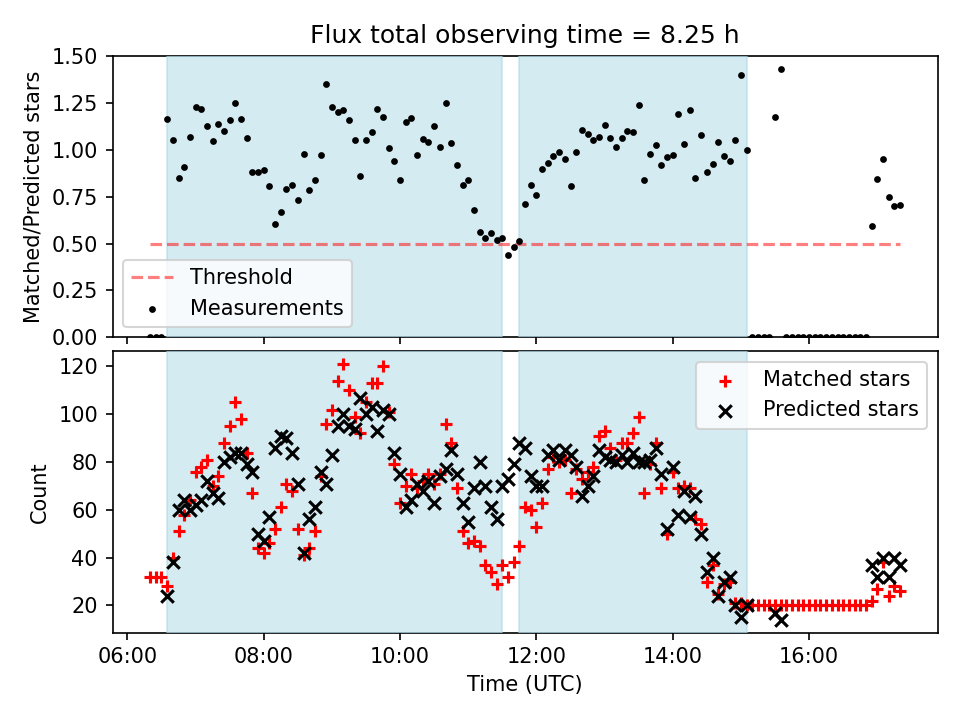 Flux total observing time = 8.25 h

Matched/Predicted stars

1.50
1.25
1.00
0.75
0.50
0.25
0.00

Threshold
Measurements

Count

120
100
80
60
40
20

Matched stars
Predicted stars

06:00
08:00
10:00
12:00
14:00
16:00

Time (UTC)